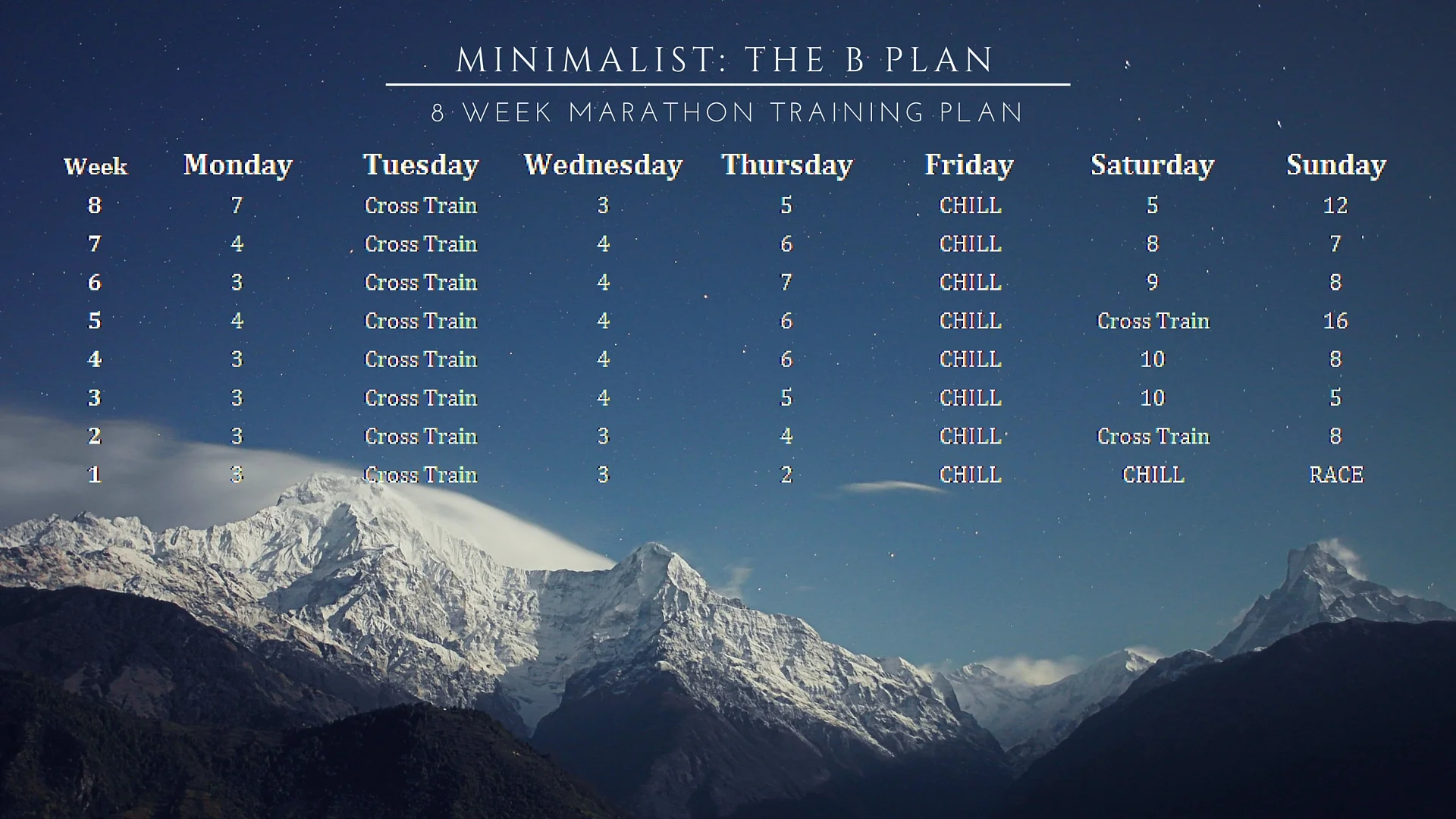 MINIMALIST: THE B PLAN

8 WEEK MARATHON TRAINING PLAN

| Week | Monday | Tuesday | Wednesday | Thursday | Friday | Saturday | Sunday |
|---|---|---|---|---|---|---|---|
| 8 | 7 | Cross Train | 3 | 5 | CHILL | 5 | 12 |
| 7 | 4 | Cross Train | 4 | 6 | CHILL | 8 | 7 |
| 6 | 3 | Cross Train | 4 | 7 | CHILL | 9 | 8 |
| 5 | 4 | Cross Train | 4 | 6 | CHILL | Cross Train | 16 |
| 4 | 3 | Cross Train | 4 | 6 | CHILL | 10 | 8 |
| 3 | 3 | Cross Train | 4 | 5 | CHILL | 10 | 5 |
| 2 | 3 | Cross Train | 3 | 4 | CHILL | Cross Train | 8 |
| 1 | 3 | Cross Train | 3 | 2 | CHILL | CHILL | RACE |